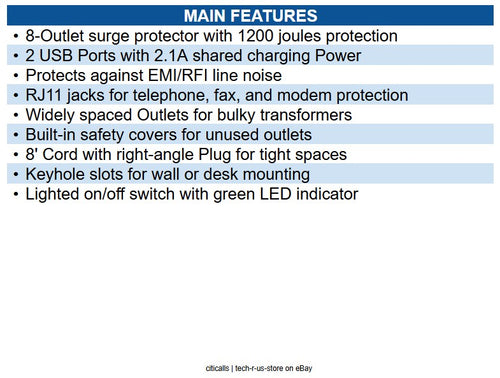 MAIN FEATURES

• 8-Outlet surge protector with 1200 joules protection
• 2 USB Ports with 2.1A shared charging Power
• Protects against EMI/RFI line noise
• RJ11 jacks for telephone, fax, and modem protection
• Widely spaced Outlets for bulky transformers
• Built-in safety covers for unused outlets
• 8' Cord with right-angle Plug for tight spaces
• Keyhole slots for wall or desk mounting
• Lighted on/off switch with green LED indicator

citicalls | tech-r-us-store on eBay